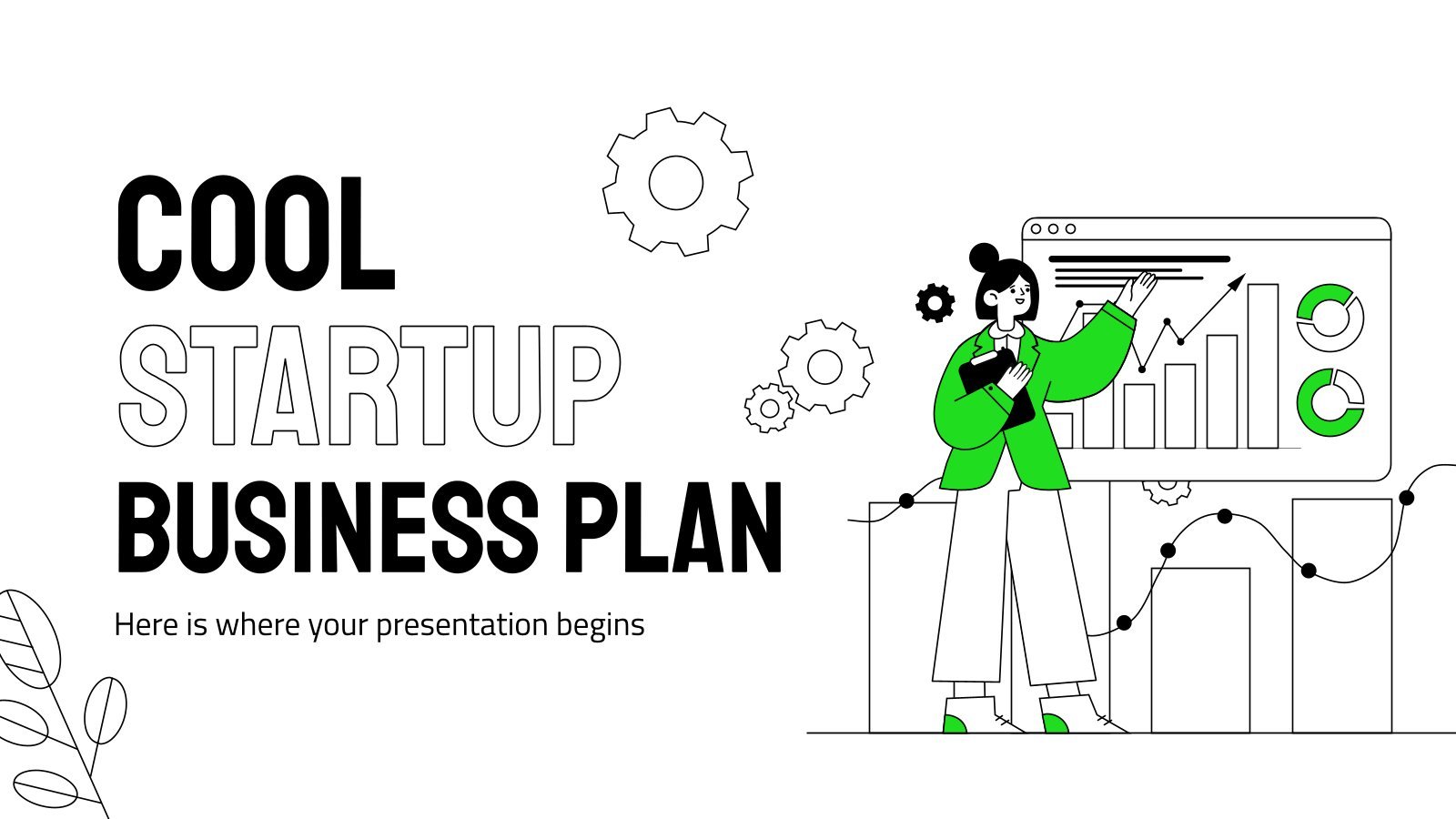 COOL
STARTUP
BUSINESS PLAN

Here is where your presentation begins